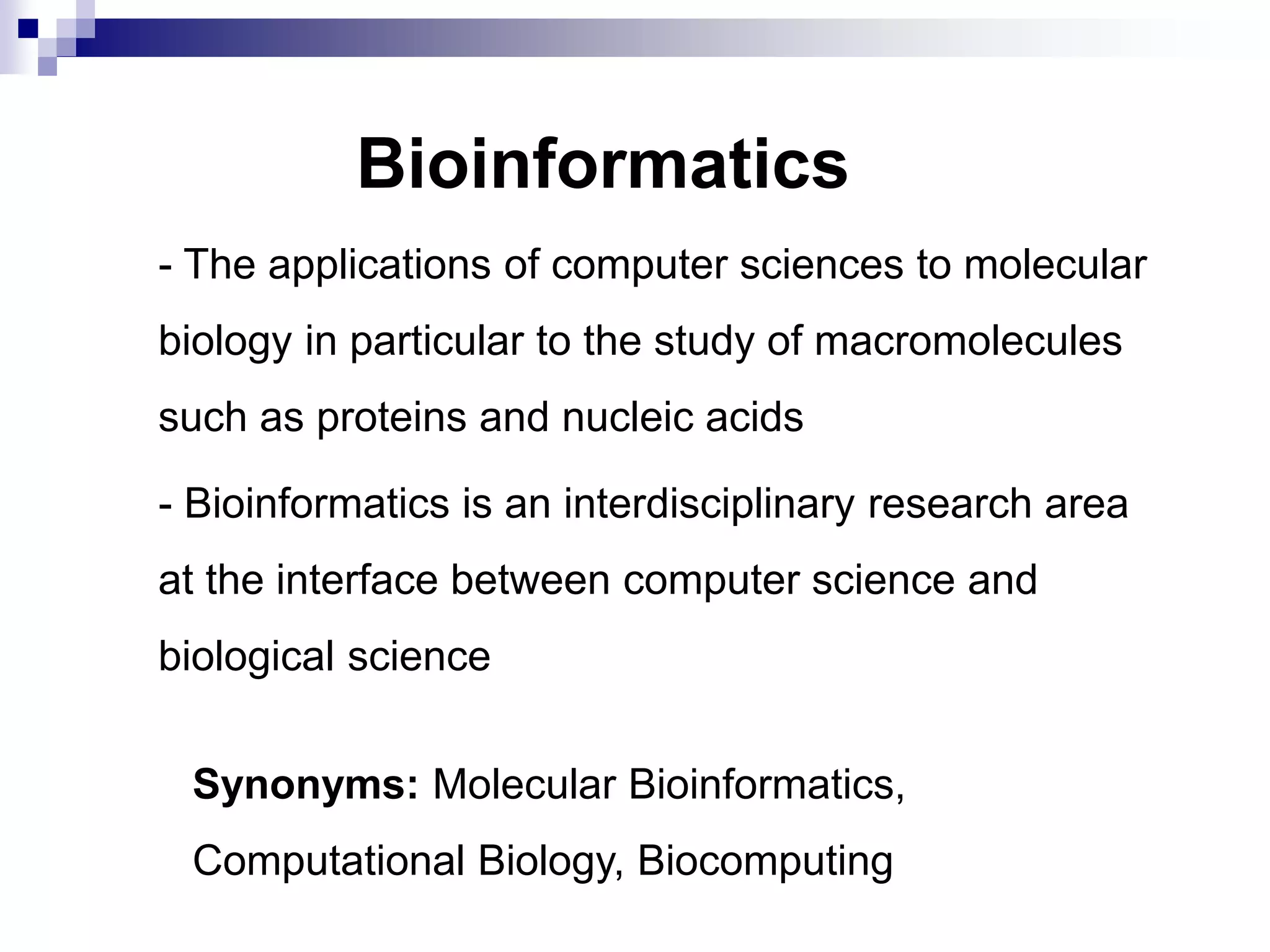 Bioinformatics

- The applications of computer sciences to molecular biology in particular to the study of macromolecules such as proteins and nucleic acids

- Bioinformatics is an interdisciplinary research area at the interface between computer science and biological science

Synonyms: Molecular Bioinformatics, Computational Biology, Biocomputing